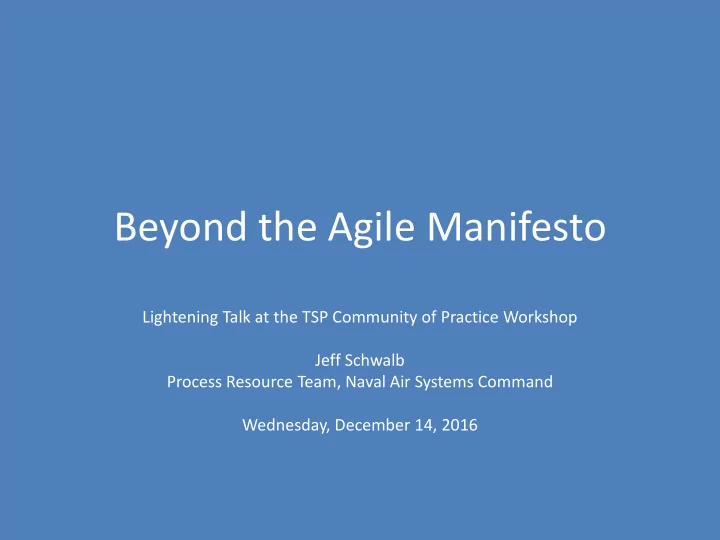 Beyond the Agile Manifesto

Lightening Talk at the TSP Community of Practice Workshop

Jeff Schwalb
Process Resource Team, Naval Air Systems Command

Wednesday, December 14, 2016